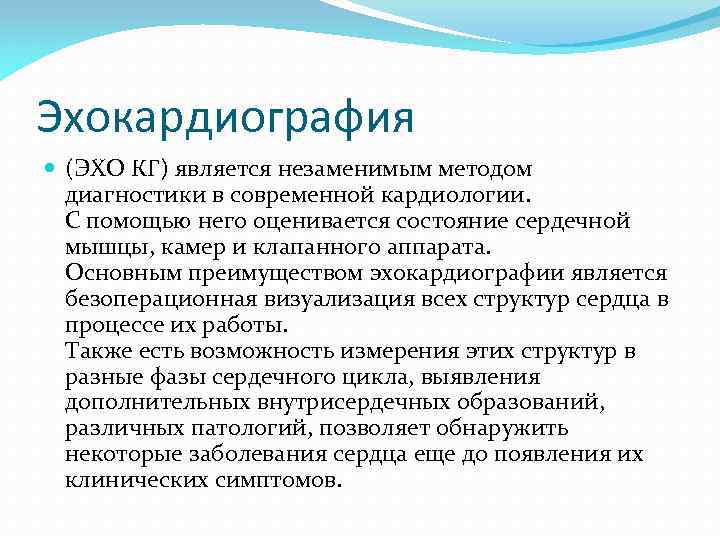 Эхокардиография

(ЭХО КГ) является незаменимым методом диагностики в современной кардиологии.
С помощью него оценивается состояние сердечной мышцы, камер и клапанного аппарата.
Основным преимуществом эхокардиографии является безоперационная визуализация всех структур сердца в процессе их работы.
Также есть возможность измерения этих структур в разные фазы сердечного цикла, выявления дополнительных внутрисердечных образований, различных патологий, позволяет обнаружить некоторые заболевания сердца еще до появления их клинических симптомов.